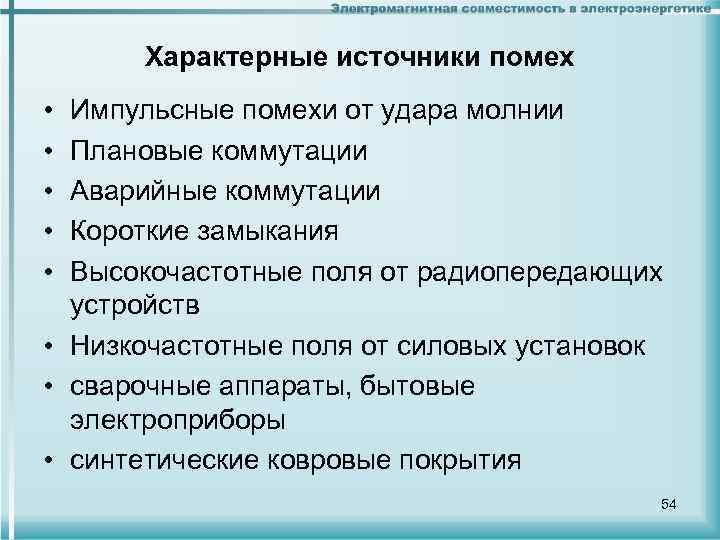 Электромагнитная совместимость в электроэнергетике

Характерные источники помех

• Импульсные помехи от удара молнии
• Плановые коммутации
• Аварийные коммутации
• Короткие замыкания
• Высокочастотные поля от радиопередающих устройств
• Низкочастотные поля от силовых установок
• сварочные аппараты, бытовые электроприборы
• синтетические ковровые покрытия

54